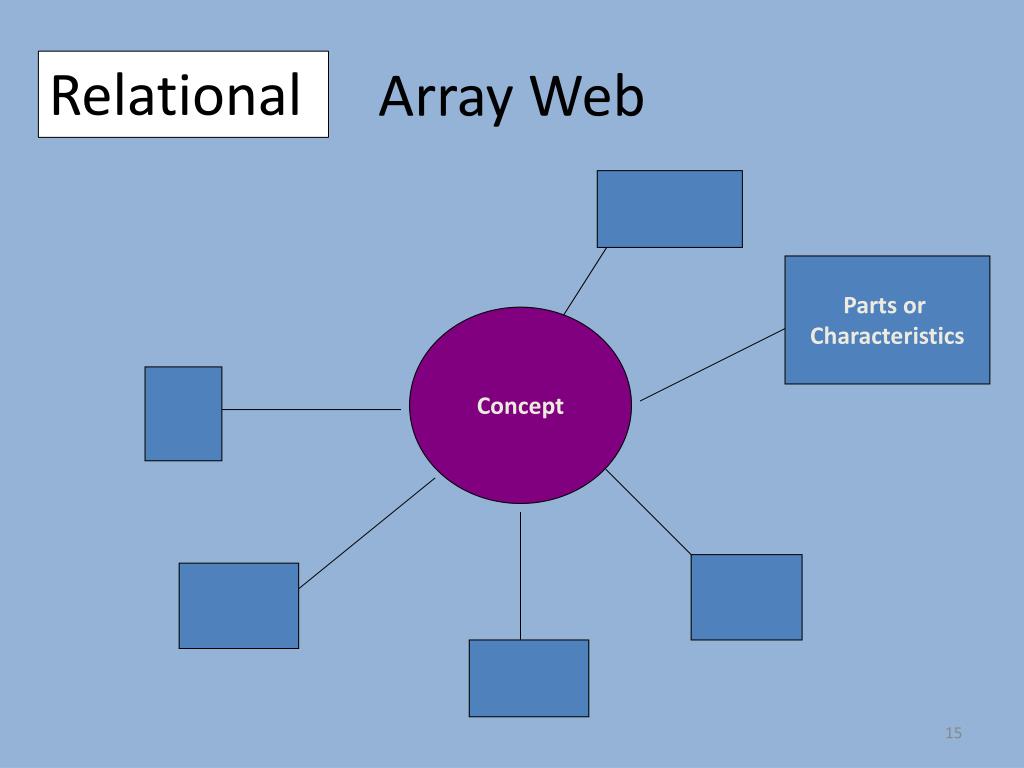 Relational Array Web

Parts or Characteristics

Concept

15